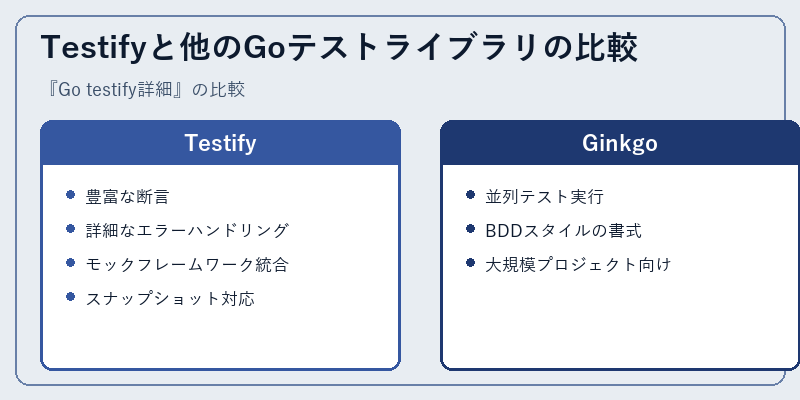 Testifyと他のGoテストライブラリの比較

『Go testify詳細』の比較

Testify

- 豊富な断言
- 詳細なエラーハンドリング
- モックフレームワーク統合
- スナップショット対応

Ginkgo

- 並列テスト実行
- BDDスタイルの書式
- 大規模プロジェクト向け